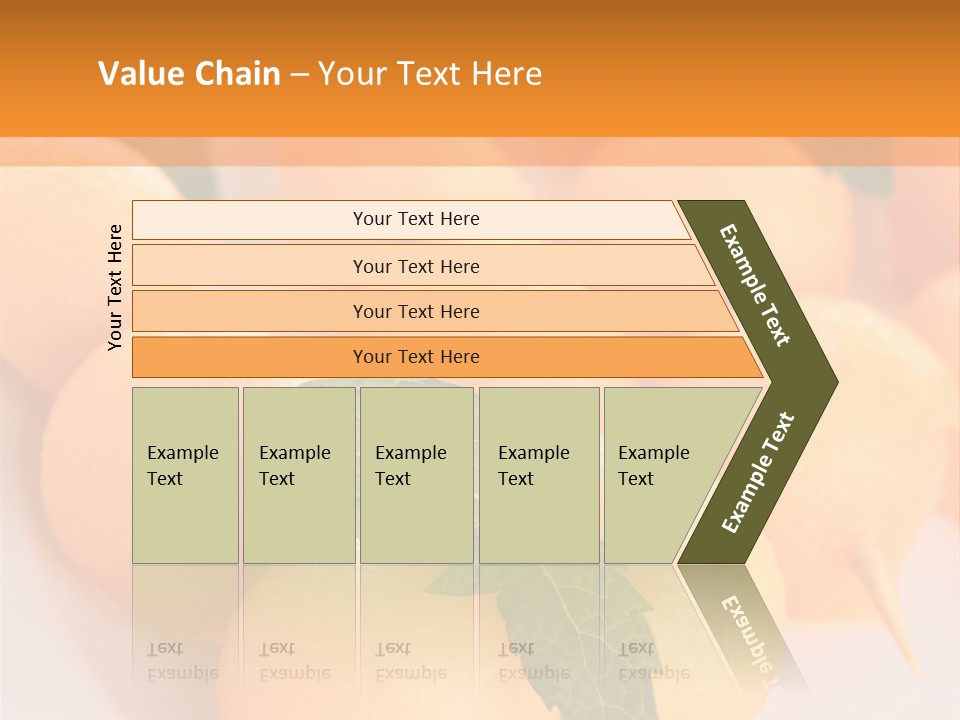 Value Chain – Your Text Here

Your Text Here

Your Text Here

Your Text Here

Your Text Here

Your Text Here

Example Text

Example Text

Example Text

Example Text

Example Text

Example Text

Example Text